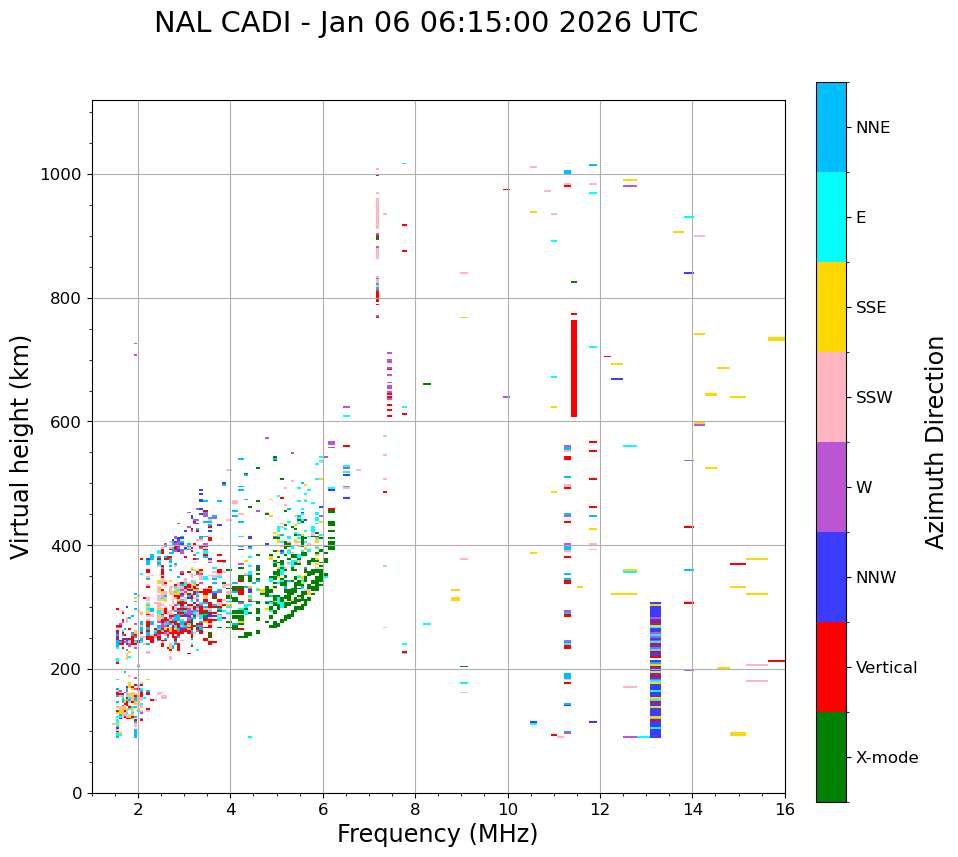 NAL CADI - Jan 06 06:15:00 2026 UTC

Virtual height (km)

1000
800
600
400
200
0

2
4
6
8
10
12
14
16

Frequency (MHz)

NNE
E
SSE
SSW
W
NNW
Vertical
X-mode

Azimuth Direction